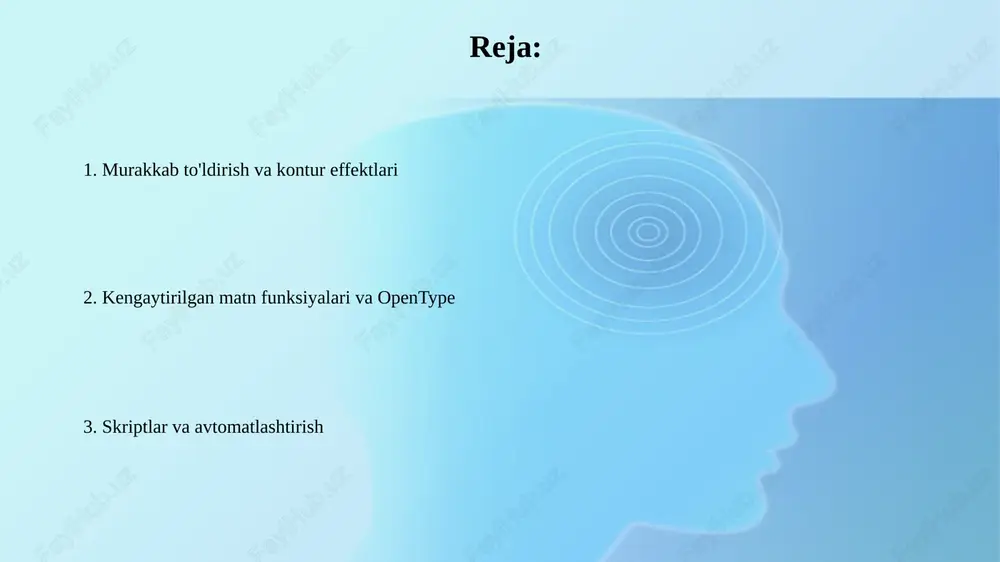 Reja:

1. Murakkab to'ldirish va kontur effektlari

2. Kengaytirilgan matn funksiyalari va OpenType

3. Skriptlar va avtomatlashtirish